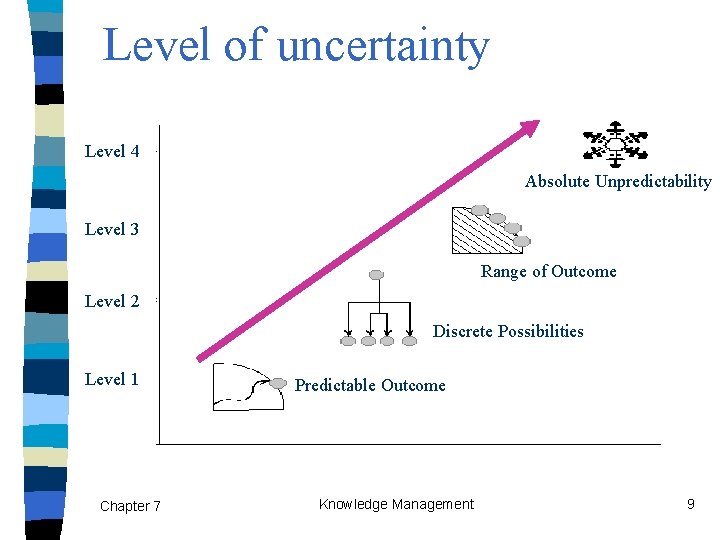 Level of uncertainty

Level 4

Level 3

Level 2

Level 1

Absolute Unpredictability

Range of Outcome

Discrete Possibilities

Predictable Outcome

Chapter 7

Knowledge Management

9